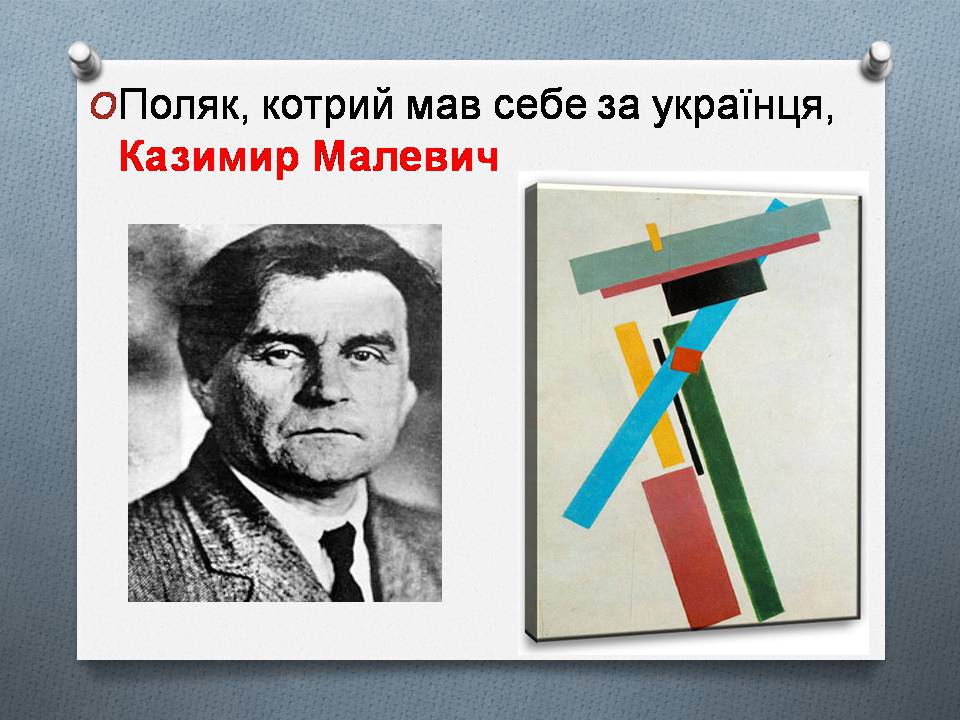 Поляк, котрий мав себе за українця, Казимир Малевич